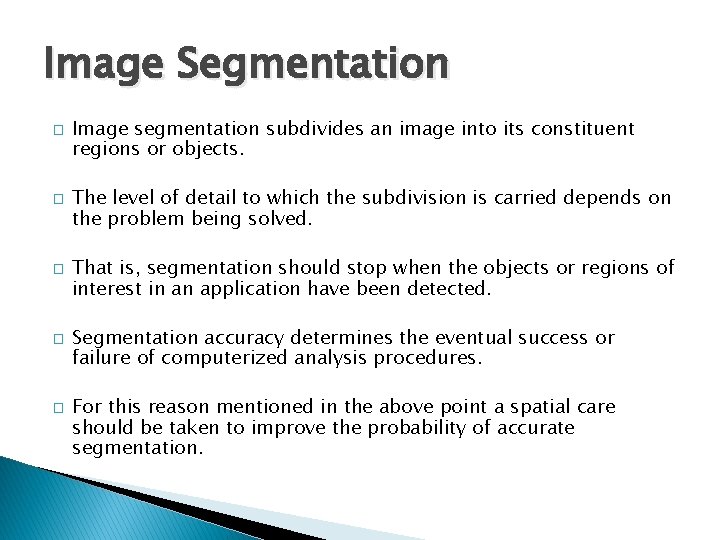 Image Segmentation

□ Image segmentation subdivides an image into its constituent regions or objects.

□ The level of detail to which the subdivision is carried depends on the problem being solved.

□ That is, segmentation should stop when the objects or regions of interest in an application have been detected.

□ Segmentation accuracy determines the eventual success or failure of computerized analysis procedures.

□ For this reason mentioned in the above point a spatial care should be taken to improve the probability of accurate segmentation.